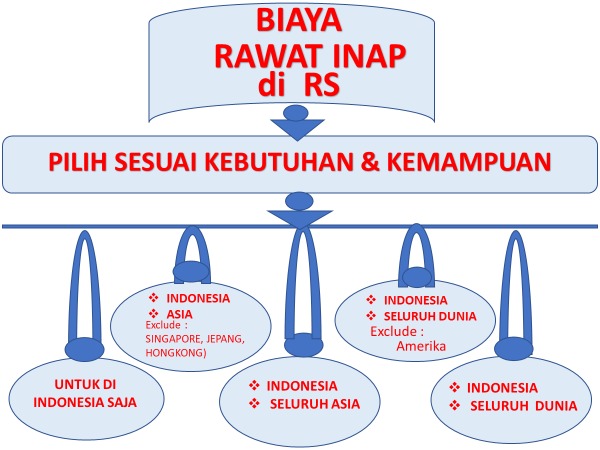 BIAYA
RAWAT INAP
di RS

PILIH SESUAI KEBUTUHAN & KEMAMPUAN

UNTUK DI INDONESIA SAJA

❖ INDONESIA
❖ ASIA
Exclude :
SINGAPORE, JEPANG, HONGKONG)

❖ INDONESIA
❖ SELURUH ASIA

❖ INDONESIA
❖ SELURUH DUNIA
Exclude :
Amerika

❖ INDONESIA
❖ SELURUH DUNIA